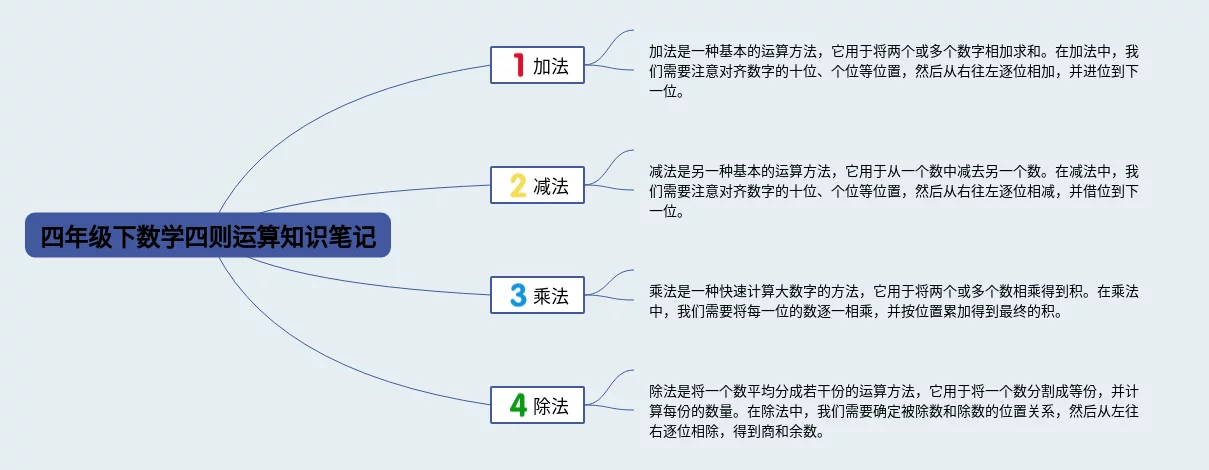 四年级下数学四则运算知识笔记

1 加法

加法是一种基本的运算方法，它用于将两个或多个数字相加求和。在加法中，我们需要注意对齐数字的十位、个位等位置，然后从右往左逐位相加，并进位到下一位。

2 减法

减法是另一种基本的运算方法，它用于从一个数中减去另一个数。在减法中，我们需要注意对齐数字的十位、个位等位置，然后从右往左逐位相减，并借位到下一位。

3 乘法

乘法是一种快速计算大数字的方法，它用于将两个或多个数相乘得到积。在乘法中，我们需要将每一位的数逐一相乘，并按位置累加得到最终的积。

4 除法

除法是将一个数平均分成若干份的运算方法，它用于将一个数分割成等份，并计算每份的数量。在除法中，我们需要确定被除数和除数的位置关系，然后从左往右逐位相除，得到商和余数。